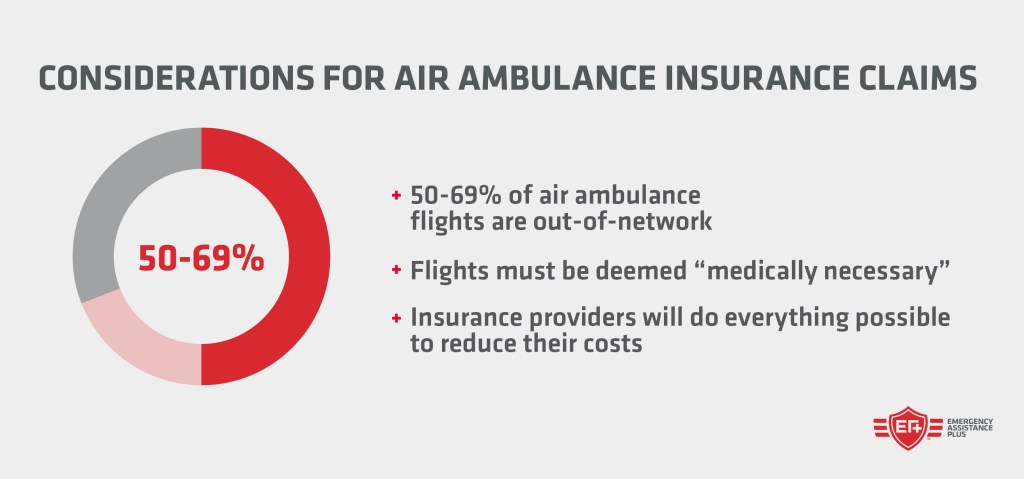 CONSIDERATIONS FOR AIR AMBULANCE INSURANCE CLAIMS

50-69%

+ 50-69% of air ambulance flights are out-of-network

+ Flights must be deemed “medically necessary”

+ Insurance providers will do everything possible to reduce their costs

EA+ EMERGENCY ASSISTANCE PLUS